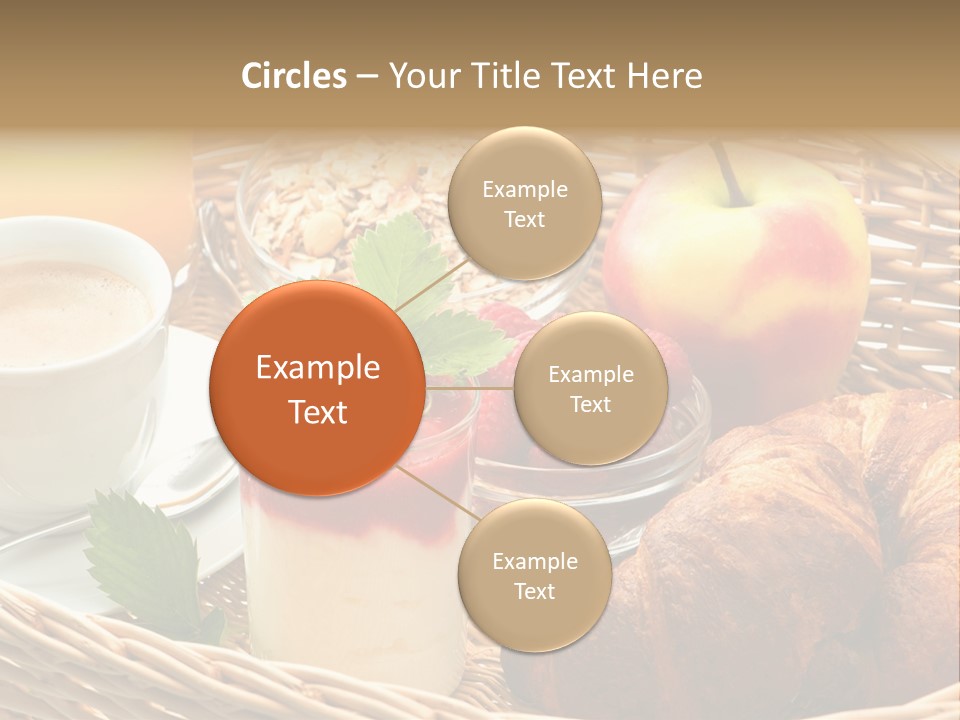 Circles – Your Title Text Here

Example Text

Example Text

Example Text

Example Text